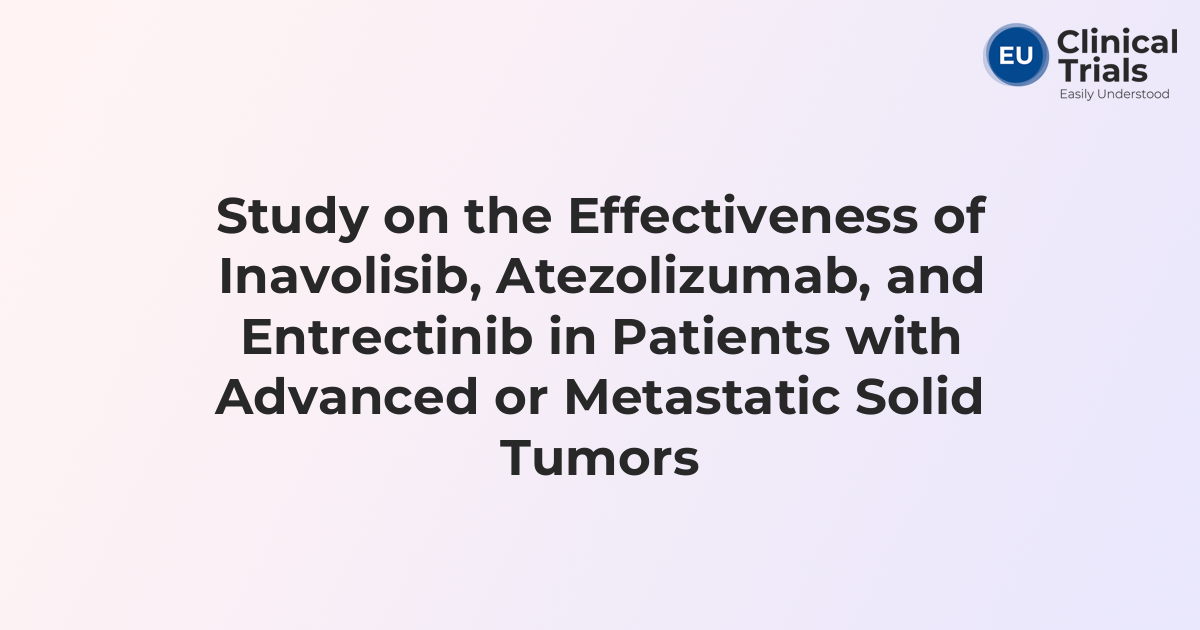 EU Clinical Trials
Easily Understood

Study on the Effectiveness of Inavolisib, Atezolizumab, and Entrectinib in Patients with Advanced or Metastatic Solid Tumors